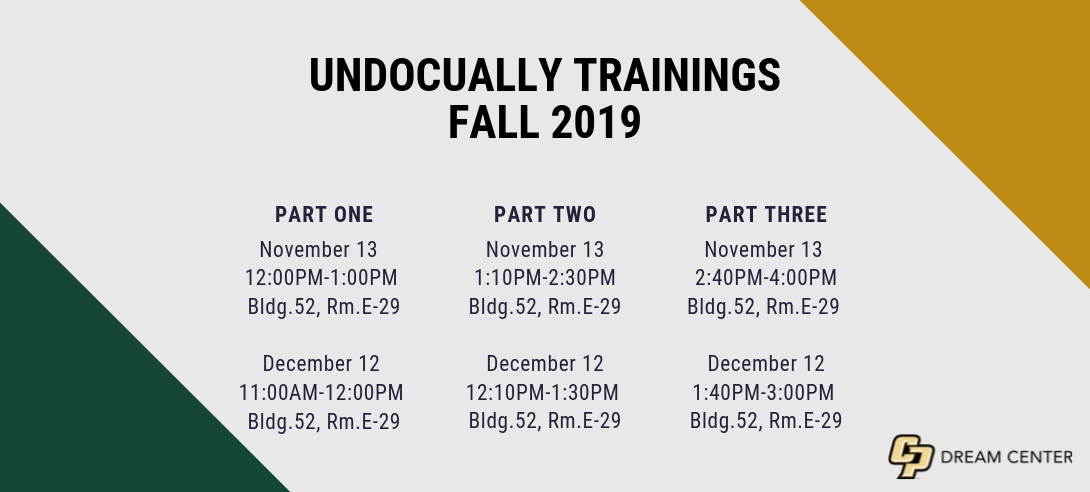 UNDOCUALLY TRAININGS
FALL 2019

PART ONE
November 13
12:00PM-1:00PM
Bldg.52, Rm.E-29

December 12
11:00AM-12:00PM
Bldg.52, Rm.E-29

PART TWO
November 13
1:10PM-2:30PM
Bldg.52, Rm.E-29

December 12
12:10PM-1:30PM
Bldg.52, Rm.E-29

PART THREE
November 13
2:40PM-4:00PM
Bldg.52, Rm.E-29

December 12
1:40PM-3:00PM
Bldg.52, Rm.E-29

CP DREAM CENTER